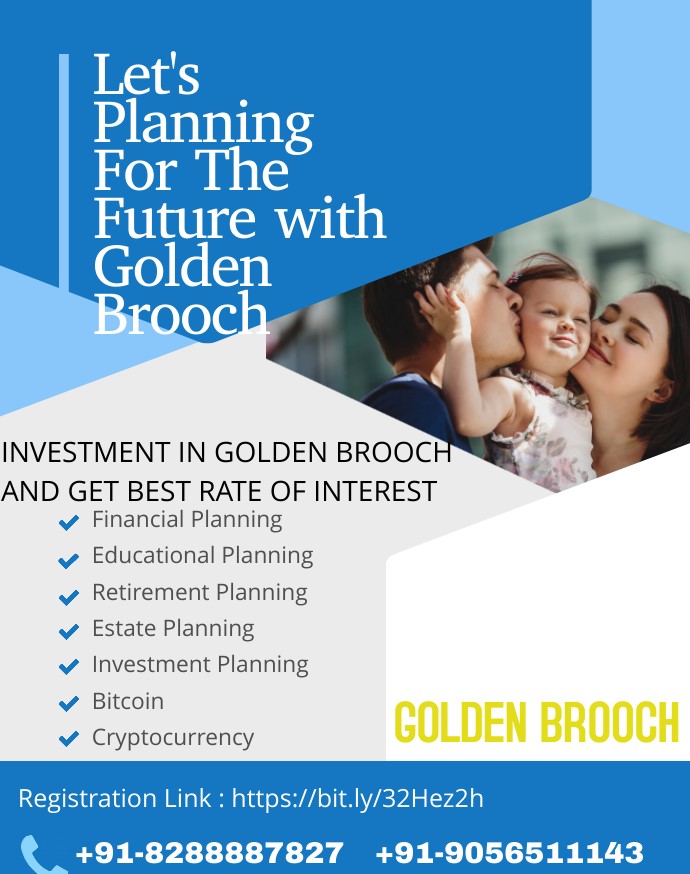 Let's Planning For The Future with Golden Brooch

INVESTMENT IN GOLDEN BROOCH AND GET BEST RATE OF INTEREST

Financial Planning
Educational Planning
Retirement Planning
Estate Planning
Investment Planning
Bitcoin
Cryptocurrency

GOLDEN BROOCH

Registration Link : https://bit.ly/32Hez2h

+91-8288887827 +91-9056511143